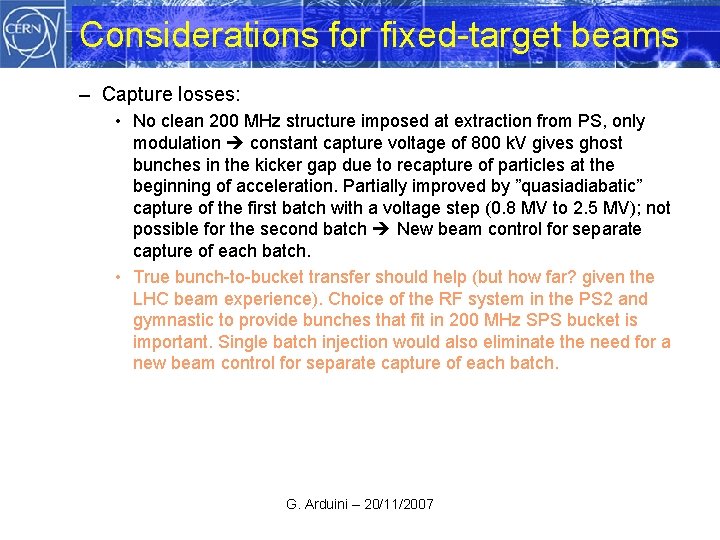 CERN

Considerations for fixed-target beams

– Capture losses:

• No clean 200 MHz structure imposed at extraction from PS, only modulation ➔ constant capture voltage of 800 kV gives ghost bunches in the kicker gap due to recapture of particles at the beginning of acceleration. Partially improved by "quasiadiabatic" capture of the first batch with a voltage step (0.8 MV to 2.5 MV); not possible for the second batch ➔ New beam control for separate capture of each batch.

• True bunch-to-bucket transfer should help (but how far? given the LHC beam experience). Choice of the RF system in the PS2 and gymnastic to provide bunches that fit in 200 MHz SPS bucket is important. Single batch injection would also eliminate the need for a new beam control for separate capture of each batch.

G. Arduini – 20/11/2007